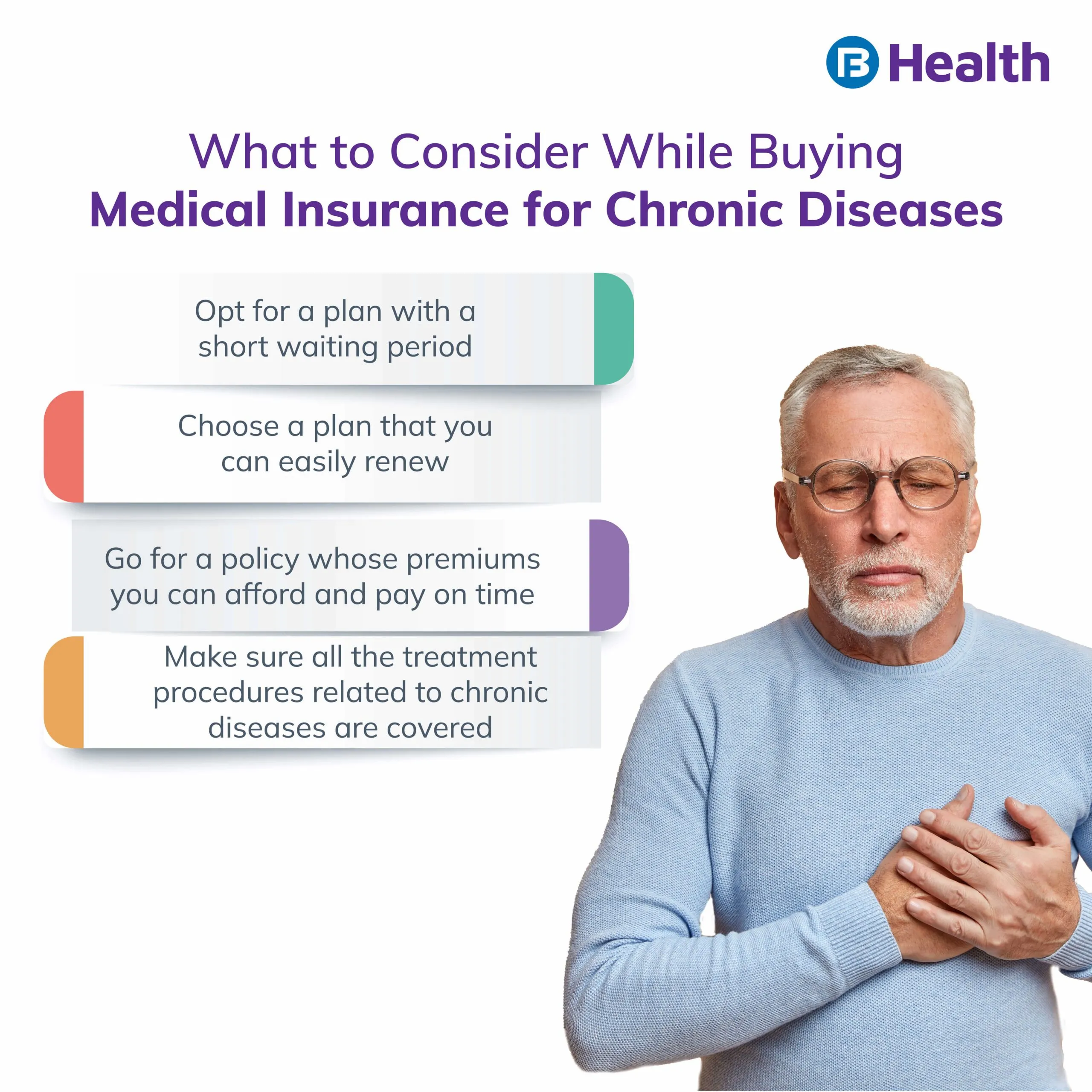 Health

What to Consider While Buying
Medical Insurance for Chronic Diseases

Opt for a plan with a short waiting period

Choose a plan that you can easily renew

Go for a policy whose premiums you can afford and pay on time

Make sure all the treatment procedures related to chronic diseases are covered